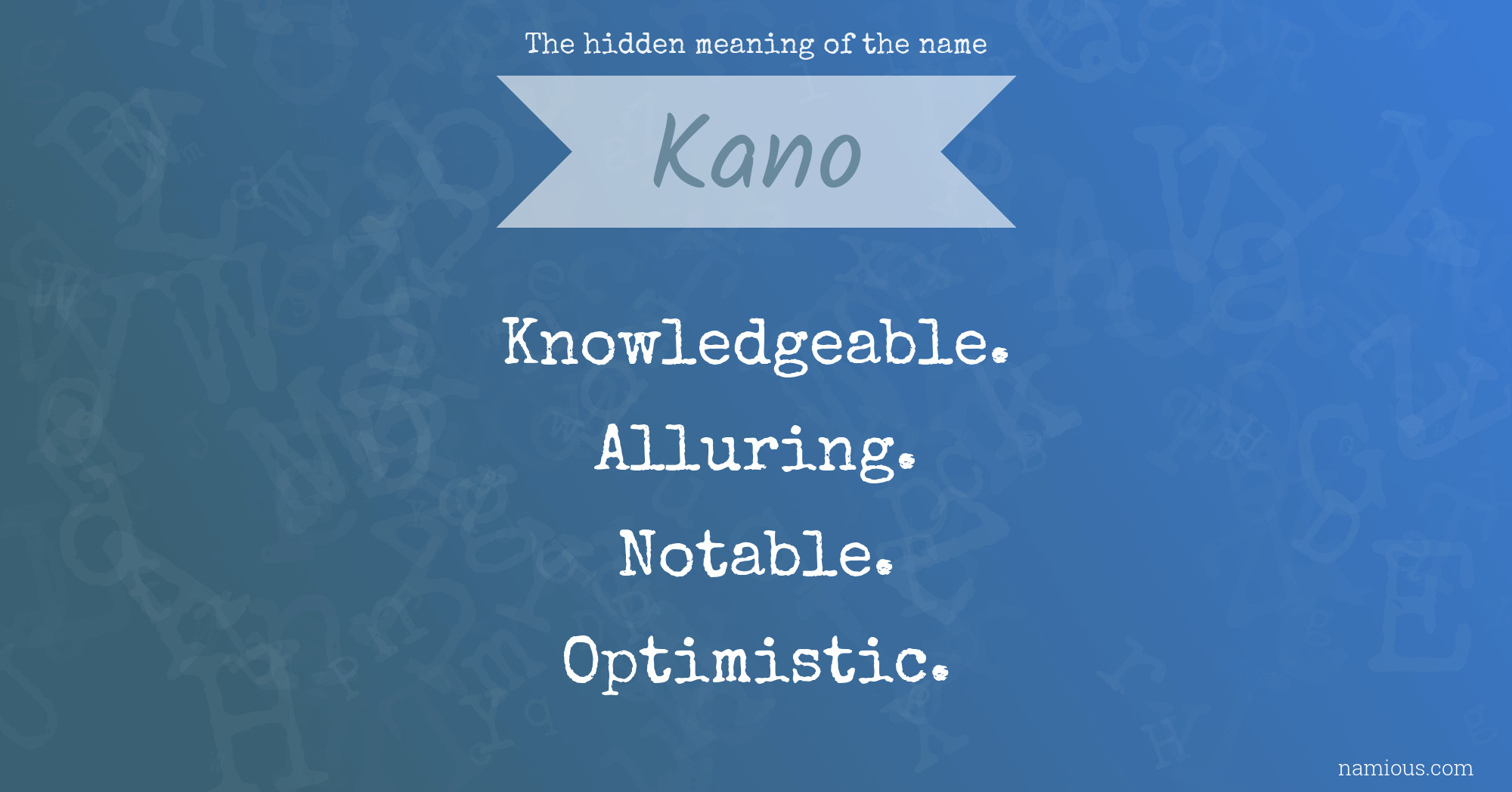 The hidden meaning of the name

Kano

Knowledgeable.

Alluring.

Notable.

Optimistic.

namious.com